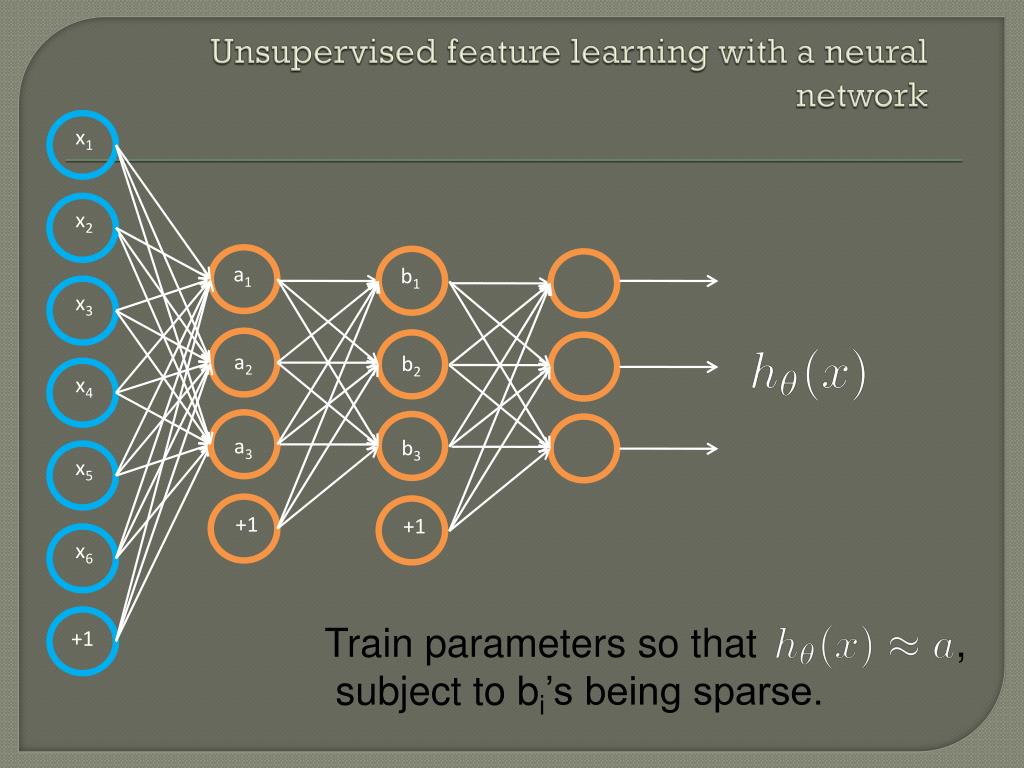 Unsupervised feature learning with a neural network

$x_1$

$x_2$

$x_3$

$x_4$

$x_5$

$x_6$

+1

$a_1$

$a_2$

$a_3$

+1

$b_1$

$b_2$

$b_3$

+1

$h_\theta(x)$

Train parameters so that $h_\theta(x) \approx a$, subject to $b_i$'s being sparse.